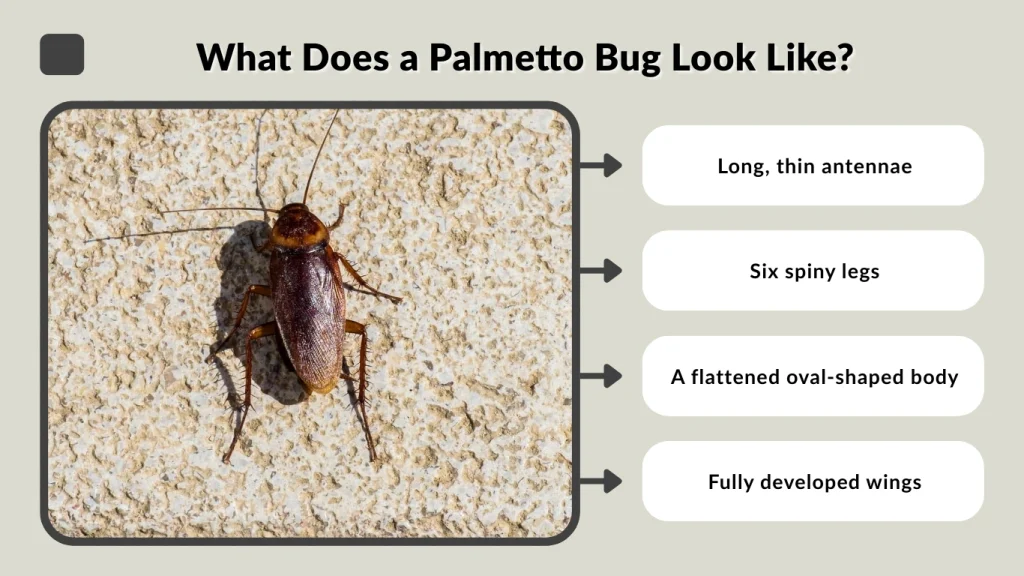 What Does a Palmetto Bug Look Like?

Long, thin antennae

Six spiny legs

A flattened oval-shaped body

Fully developed wings